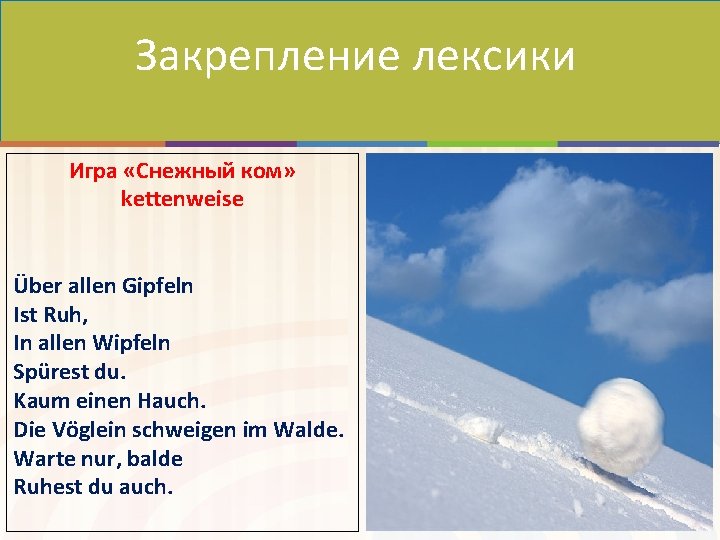 Закрепление лексики

Игра «Снежный ком»
kettenweise

Über allen Gipfeln
Ist Ruh,
In allen Wipfeln
Spürest du.
Kaum einen Hauch.
Die Vöglein schweigen im Walde.
Warte nur, balde
Ruhest du auch.